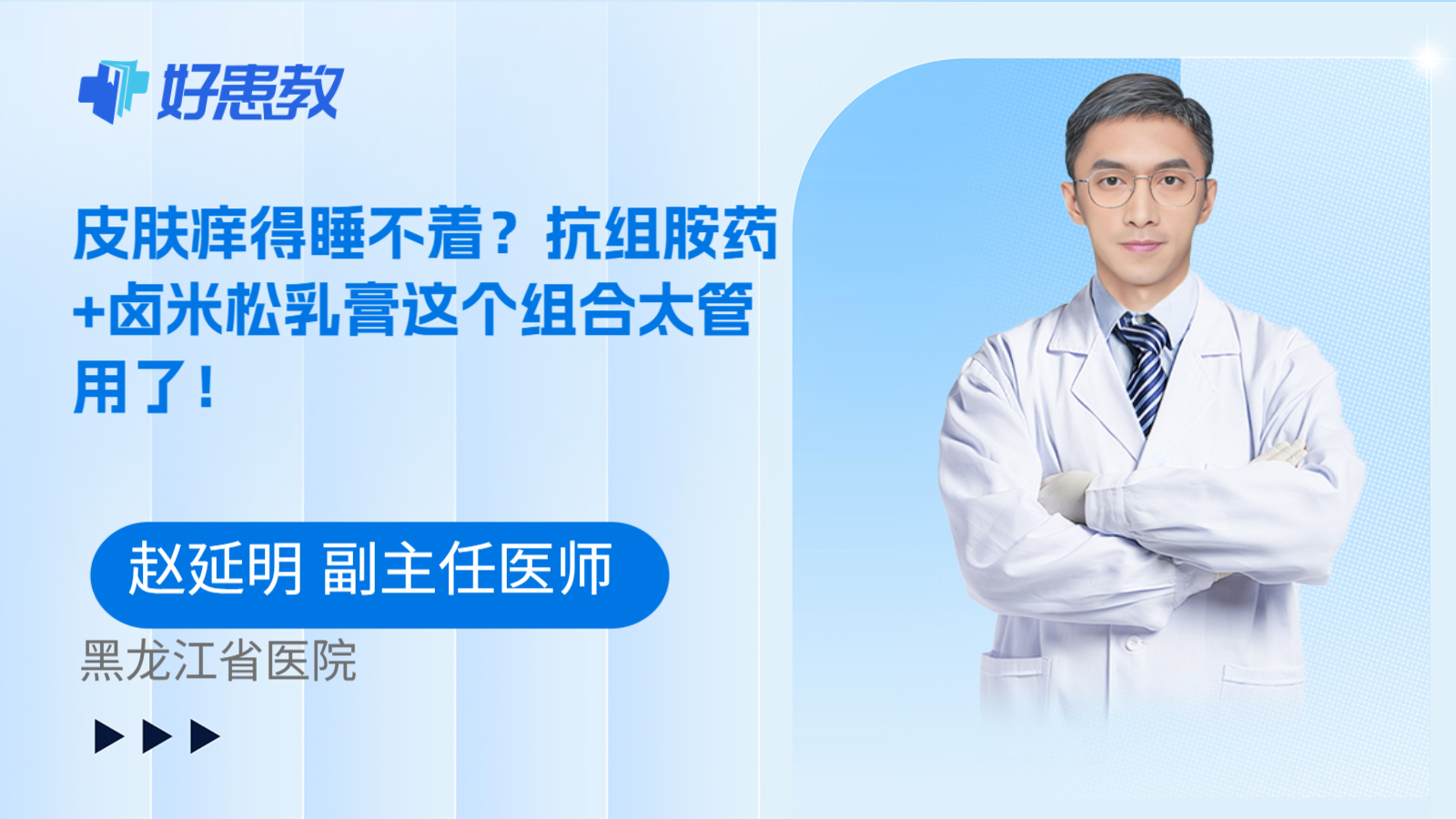 好患教

皮肤痒得睡不着？抗组胺药+卤米松乳膏这个组合太管用了！

赵延明 副主任医师

黑龙江省医院